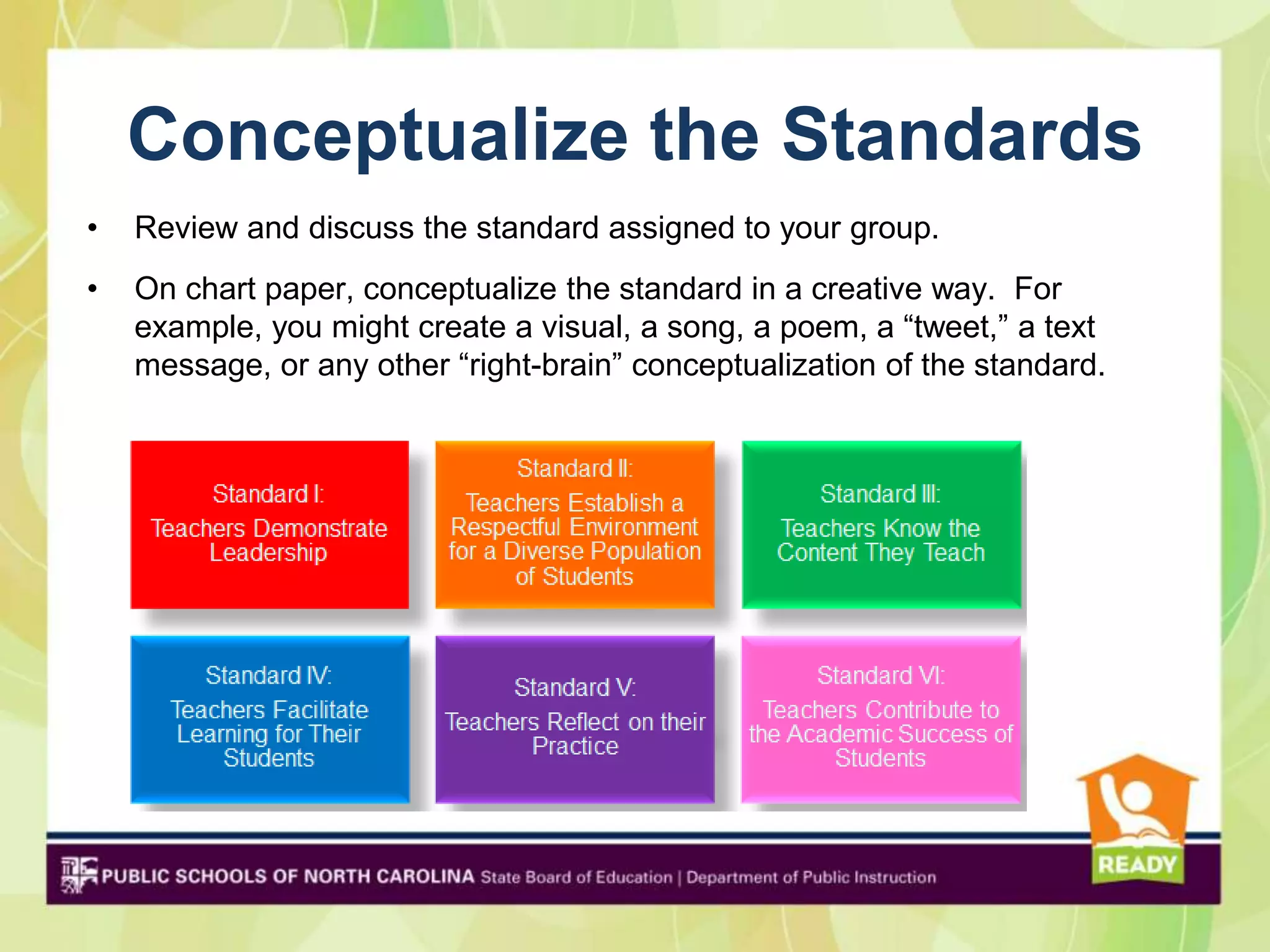 Conceptualize the Standards

• Review and discuss the standard assigned to your group.

• On chart paper, conceptualize the standard in a creative way. For example, you might create a visual, a song, a poem, a “tweet,” a text message, or any other “right-brain” conceptualization of the standard.

Standard I:
Teachers Demonstrate Leadership

Standard II:
Teachers Establish a Respectful Environment for a Diverse Population of Students

Standard III:
Teachers Know the Content They Teach

Standard IV:
Teachers Facilitate Learning for Their Students

Standard V:
Teachers Reflect on their Practice

Standard VI:
Teachers Contribute to the Academic Success of Students

PUBLIC SCHOOLS OF NORTH CAROLINA State Board of Education | Department of Public Instruction

READY